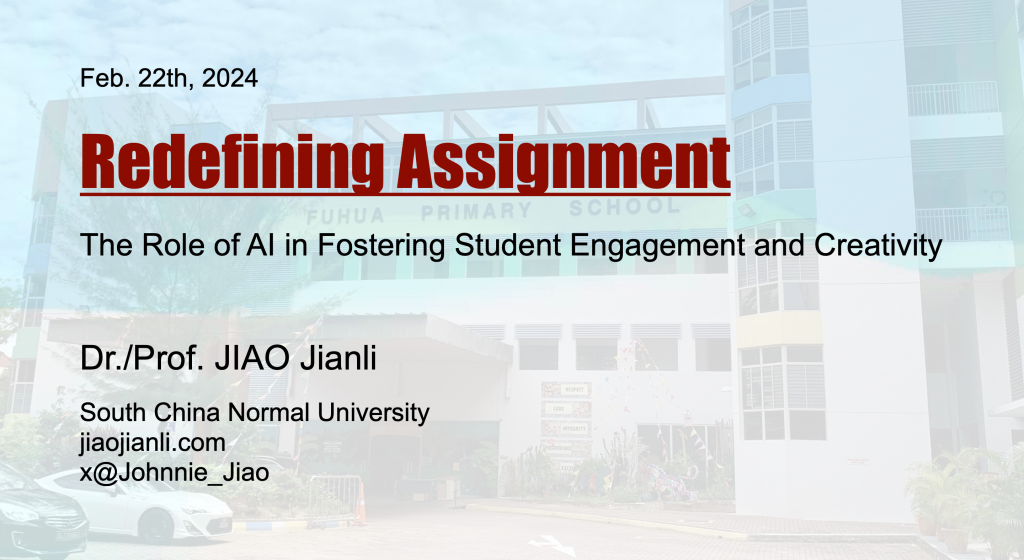 Feb. 22th, 2024

Redefining Assignment

FUHUA PRIMARY SCHOOL

The Role of AI in Fostering Student Engagement and Creativity

Dr./Prof. JIAO Jianli

South China Normal University
jiaojianli.com
x@Johnnie_Jiao